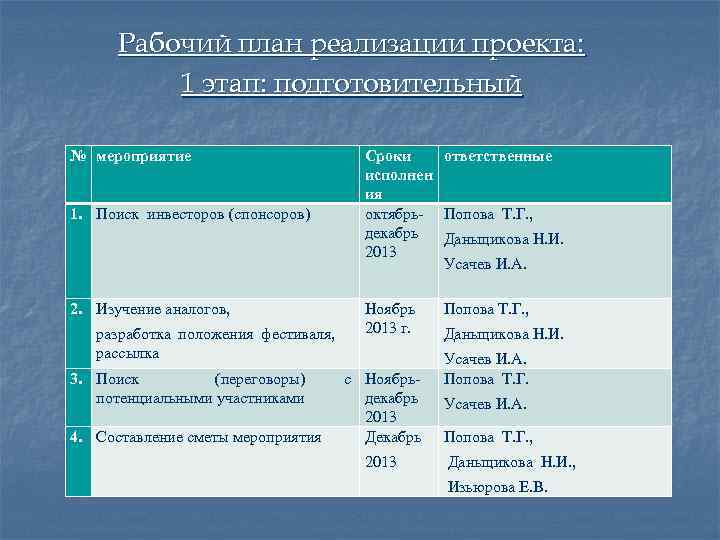 Рабочий план реализации проекта:
1 этап: подготовительный

| № | мероприятие | Сроки исполнения | ответственные |
|---|---|---|---|
| 1. | Поиск инвесторов (спонсоров) | октябрь-декабрь 2013 | Попова Т.Г., Даньщикова Н.И. Усачев И.А. |
| 2. | Изучение аналогов, разработка положения фестиваля, рассылка | Ноябрь 2013 г. | Попова Т.Г., Даньщикова Н.И. Усачев И.А. |
| 3. | Поиск (переговоры) с потенциальными участниками | Ноябрь-декабрь 2013 | Попова Т.Г. Усачев И.А. |
| 4. | Составление сметы мероприятия | Декабрь 2013 | Попова Т.Г., Даньщикова Н.И., Изъюрова Е.В. |